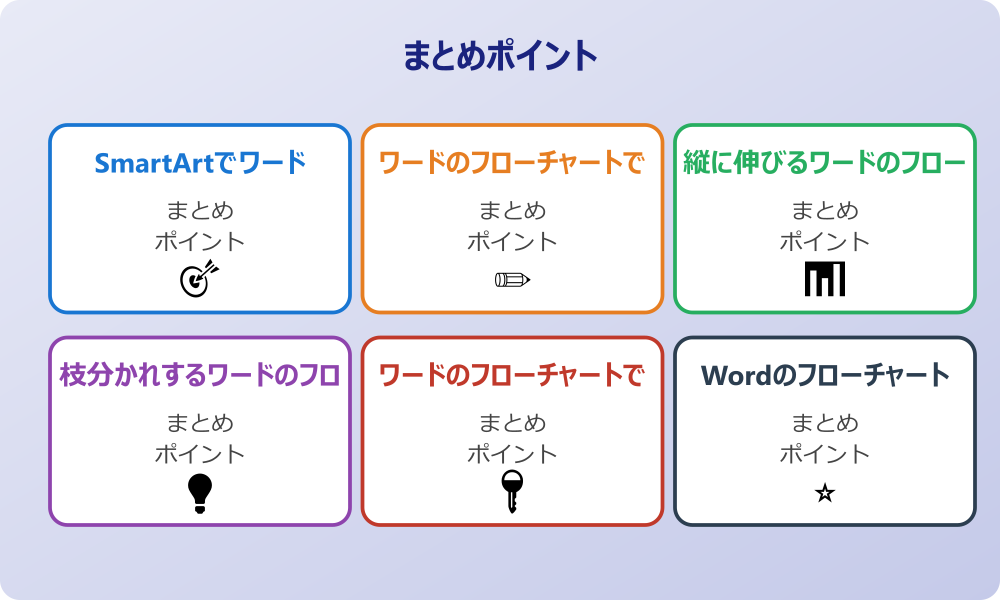 まとめポイント

SmartArtでワード

まとめ
ポイント

ワードのフローチャートで

まとめ
ポイント

縦に伸びるワードのフロー

まとめ
ポイント

枝分かれするワードのフロ

まとめ
ポイント

ワードのフローチャートで

まとめ
ポイント

Wordのフローチャート

まとめ
ポイント

☆